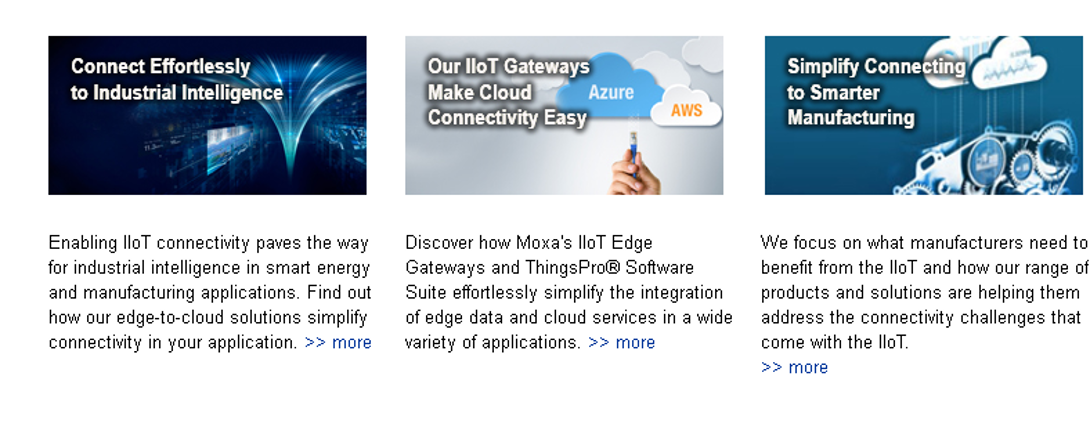 Connect Effortlessly to Industrial Intelligence

Enabling IIoT connectivity paves the way for industrial intelligence in smart energy and manufacturing applications. Find out how our edge-to-cloud solutions simplify connectivity in your application. >> more

Our IIoT Gateways Make Cloud Connectivity Easy

Azure

AWS

Discover how Moxa's IIoT Edge Gateways and ThingsPro® Software Suite effortlessly simplify the integration of edge data and cloud services in a wide variety of applications. >> more

Simplify Connecting to Smarter Manufacturing

We focus on what manufacturers need to benefit from the IIoT and how our range of products and solutions are helping them address the connectivity challenges that come with the IIoT.
>> more